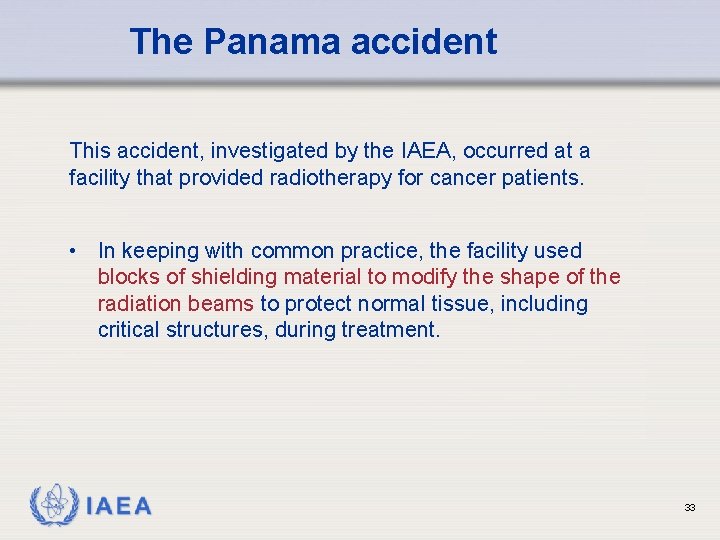 The Panama accident

This accident, investigated by the IAEA, occurred at a facility that provided radiotherapy for cancer patients.

• In keeping with common practice, the facility used blocks of shielding material to modify the shape of the radiation beams to protect normal tissue, including critical structures, during treatment.

IAEA

33